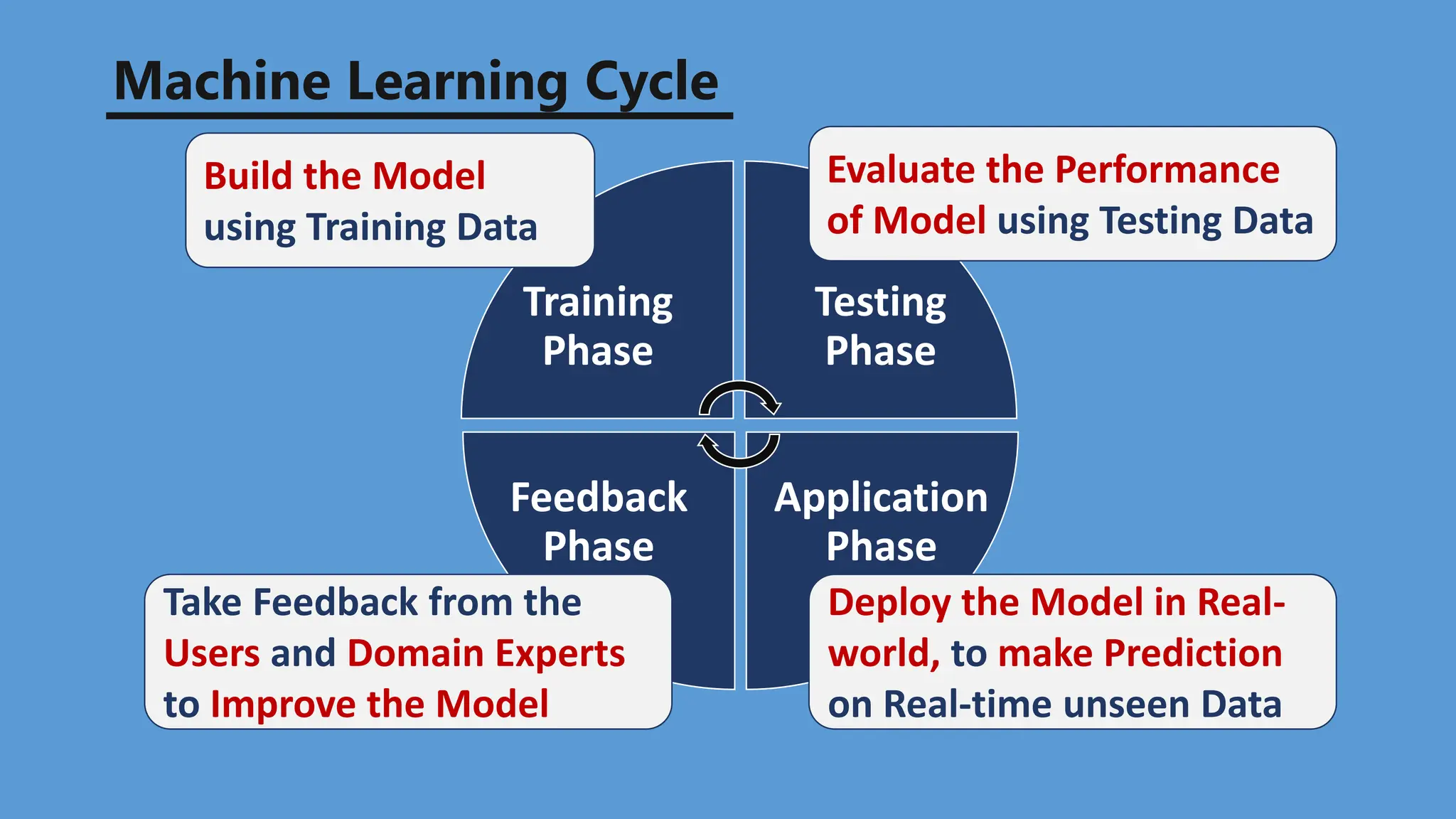 Machine Learning Cycle

Build the Model using Training Data

Evaluate the Performance of Model using Testing Data

Training Phase

Testing Phase

Feedback Phase

Application Phase

Take Feedback from the Users and Domain Experts to Improve the Model

Deploy the Model in Real-world, to make Prediction on Real-time unseen Data